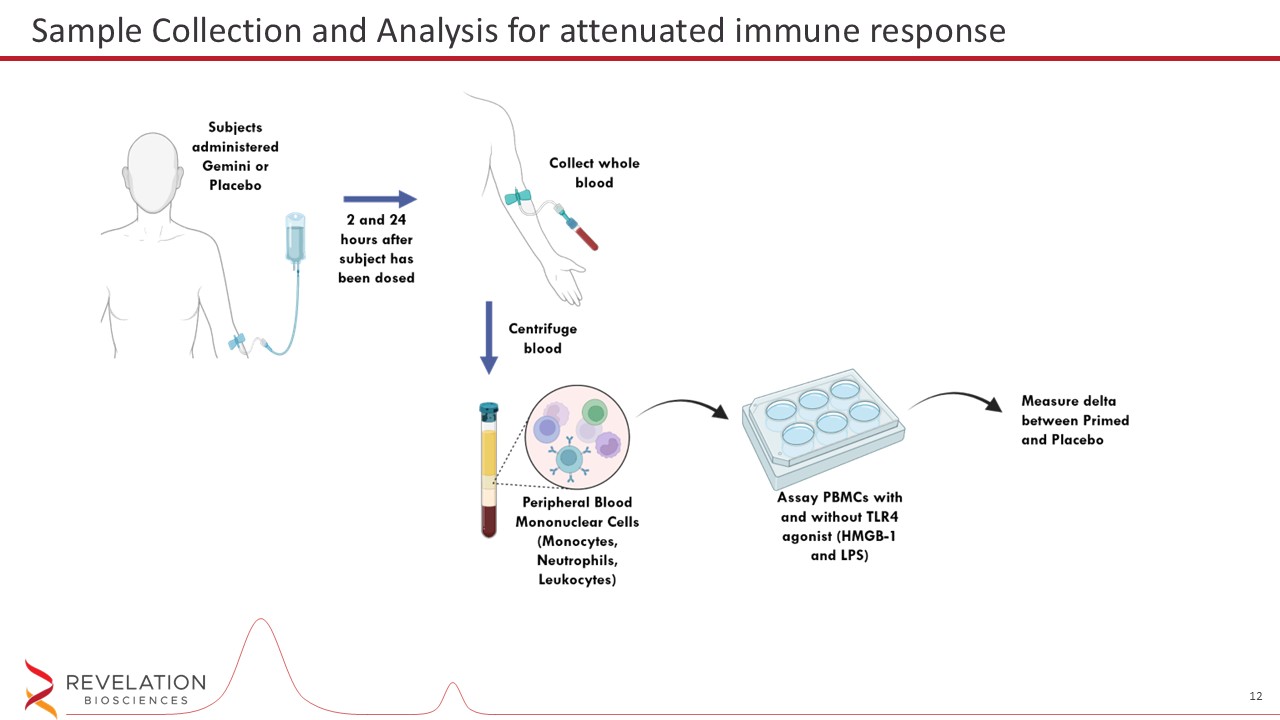 Sample Collection and Analysis for attenuated immune response

Subjects administered Gemini or Placebo

2 and 24 hours after subject has been dosed

Collect whole blood

Centrifuge blood

Peripheral Blood Mononuclear Cells (Monocytes, Neutrophils, Leukocytes)

Assay PBMCs with and without TLR4 agonist (HMGB-1 and LPS)

Measure delta between Primed and Placebo

REVELATION BIOSCIENCES

12